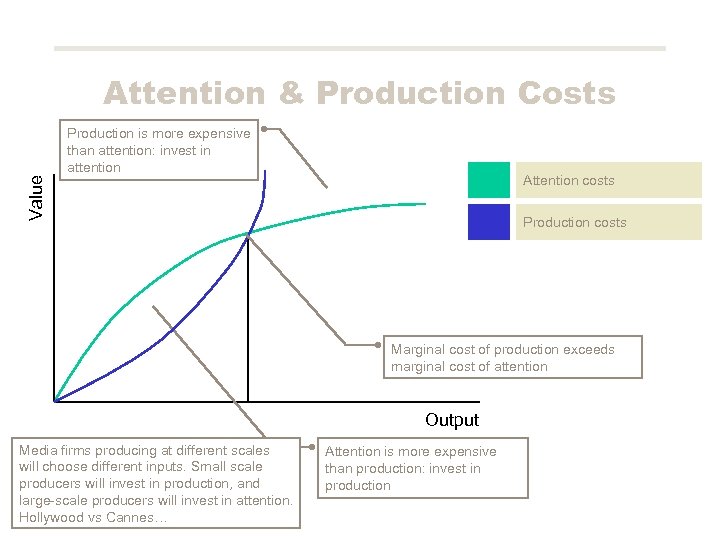 Attention & Production Costs

Production is more expensive than attention: invest in attention

Value

Attention costs

Production costs

Marginal cost of production exceeds marginal cost of attention

Output

Media firms producing at different scales will choose different inputs. Small scale producers will invest in production, and large-scale producers will invest in attention. Hollywood vs Cannes…

Attention is more expensive than production: invest in production